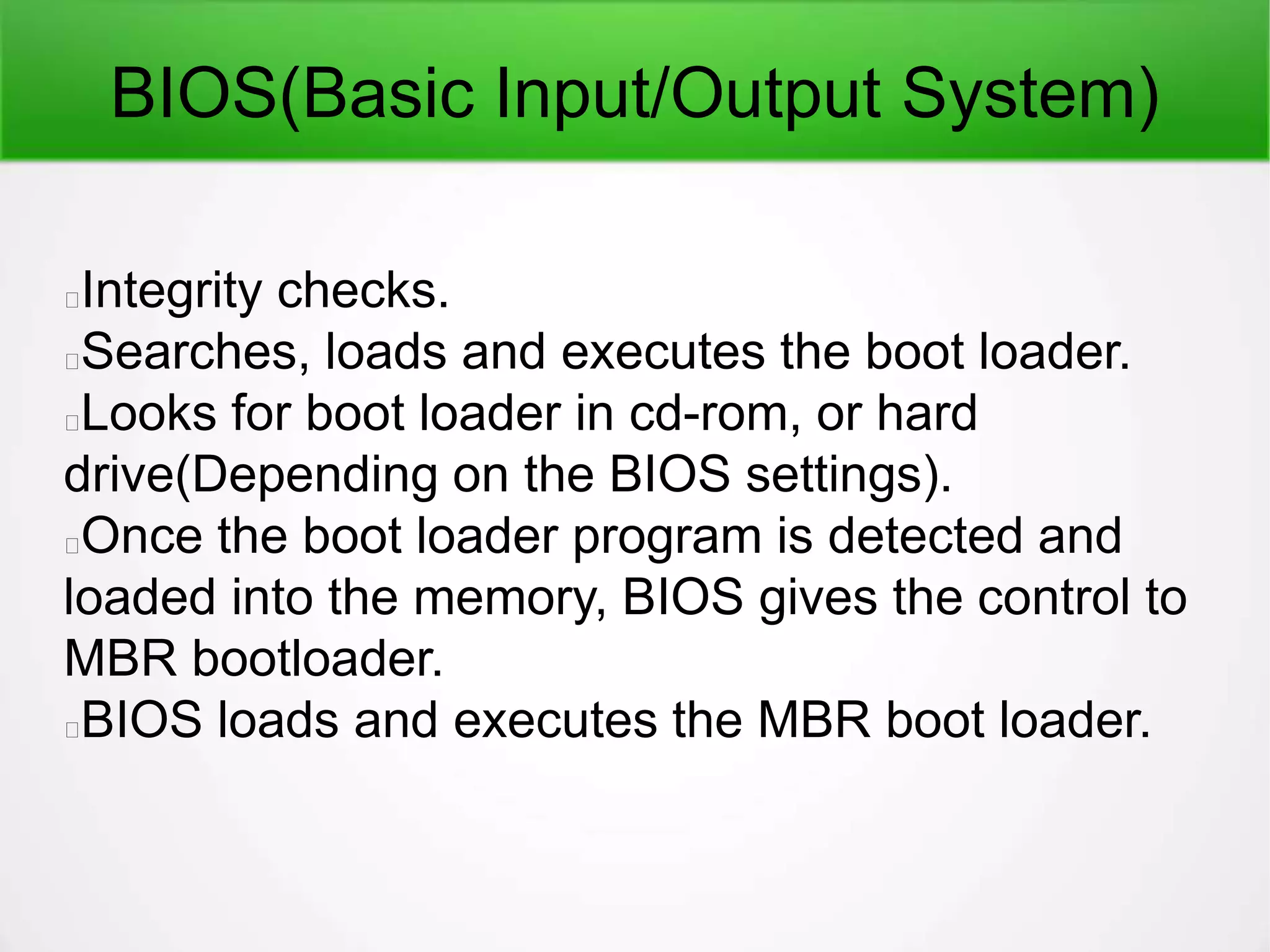 BIOS(Basic Input/Output System)

Integrity checks.
Searches, loads and executes the boot loader.
Looks for boot loader in cd-rom, or hard drive(Depending on the BIOS settings).
Once the boot loader program is detected and loaded into the memory, BIOS gives the control to MBR bootloader.
BIOS loads and executes the MBR boot loader.